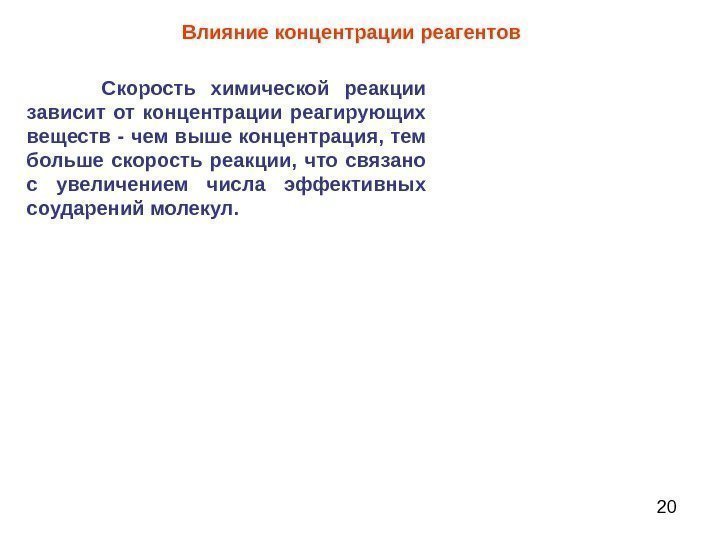 Влияние концентрации реагентов

Скорость химической реакции зависит от концентрации реагирующих веществ - чем выше концентрация, тем больше скорость реакции, что связано с увеличением числа эффективных соударений молекул.

20